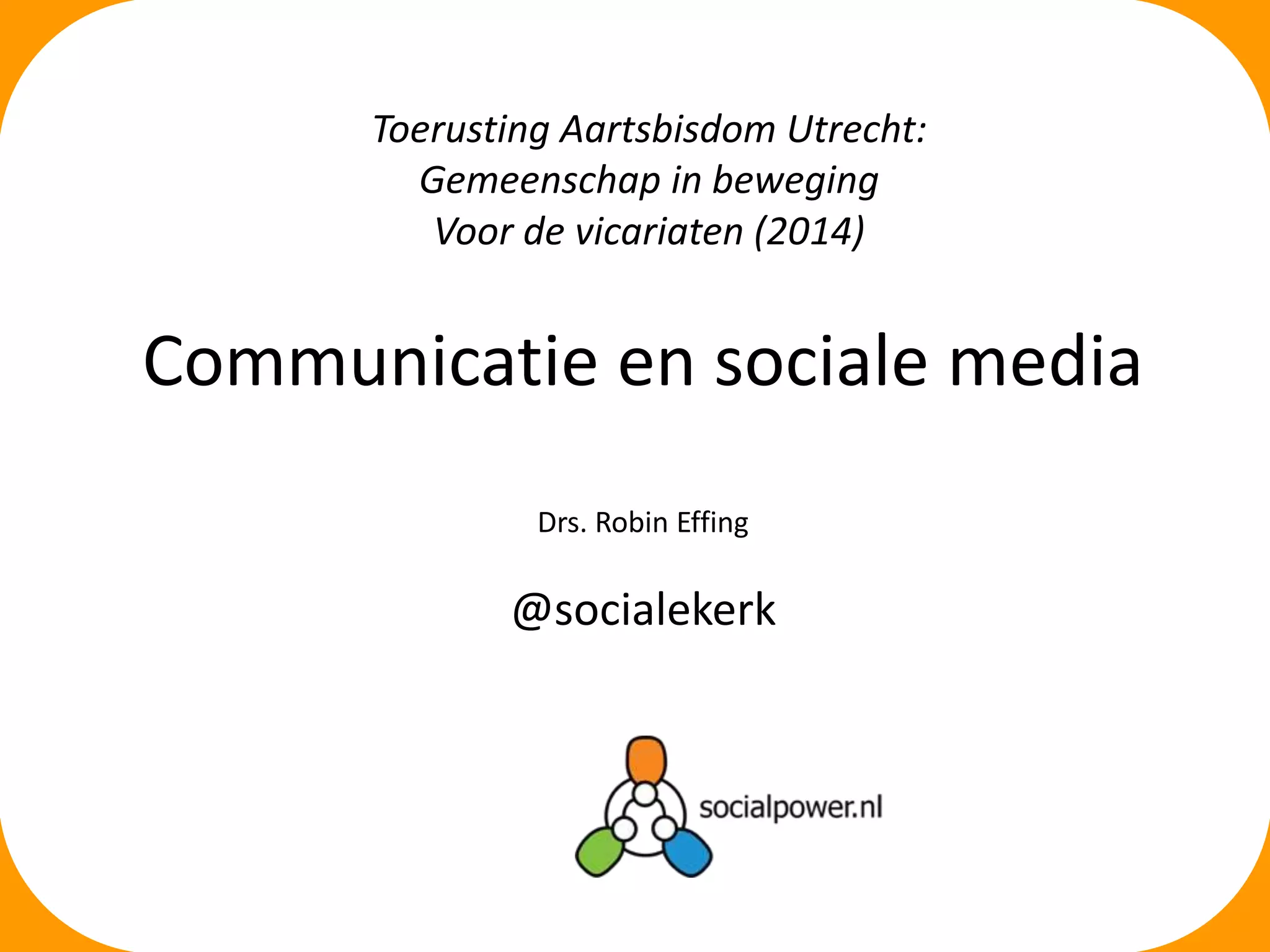 Toerusting Aartsbisdom Utrecht:
Gemeenschap in beweging
Voor de vicariaten (2014)

Communicatie en sociale media

Drs. Robin Effing

@socialekerk

socialpower.nl